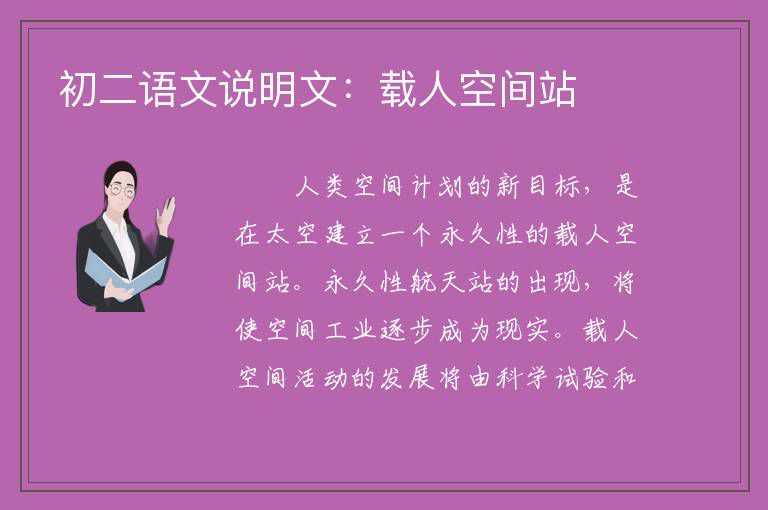 初二语文说明文：载人空间站

人类空间计划的新目标，是在太空建立一个永久性的载人空间站。永久性航天站的出现，将使空间工业逐步成为现实。载人空间活动的发展将由科学试验和